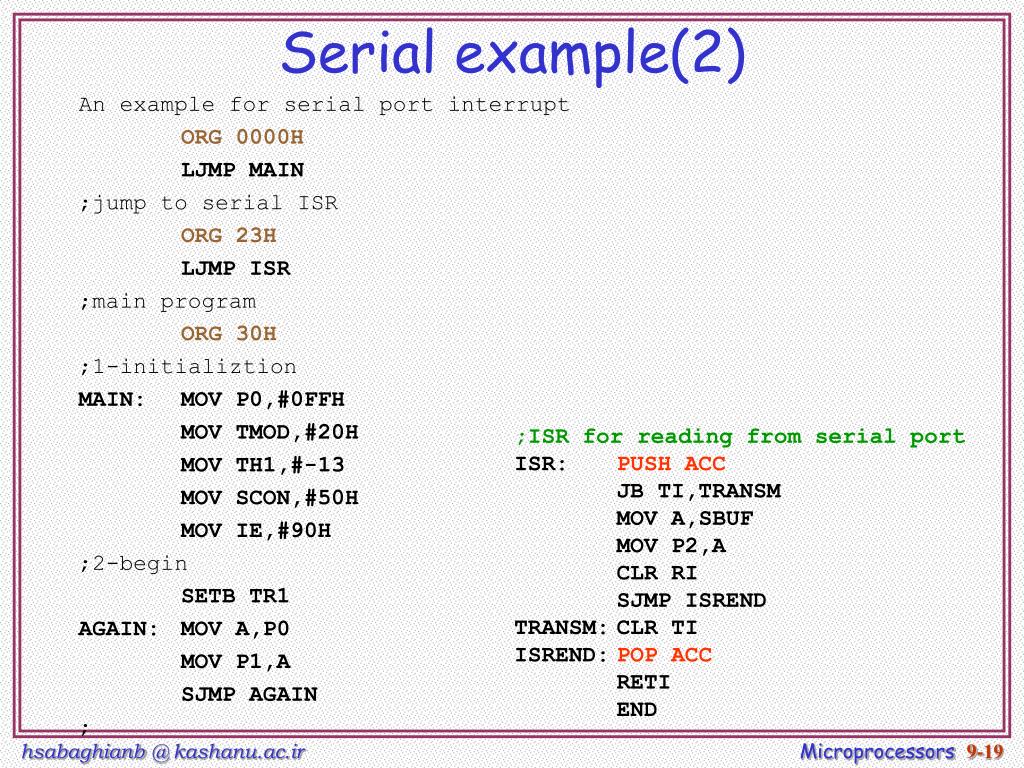 Serial example(2)

An example for serial port interrupt
ORG 0000H
LJMP MAIN
;jump to serial ISR
ORG 23H
LJMP ISR
;main program
ORG 30H
;1-initializtion
MAIN: MOV P0,#0FFH
MOV TMOD,#20H
MOV TH1,#-13
MOV SCON,#50H
MOV IE,#90H
;2-begin
SETB TR1
AGAIN: MOV A,P0
MOV P1,A
SJMP AGAIN
;

;ISR for reading from serial port
ISR: PUSH ACC
JB TI,TRANSM
MOV A,SBUF
MOV P2,A
CLR RI
SJMP ISREND
TRANSM: CLR TI
ISREND: POP ACC
RETI
END

hsabaghianb @ kashanu.ac.ir

Microprocessors 9-19